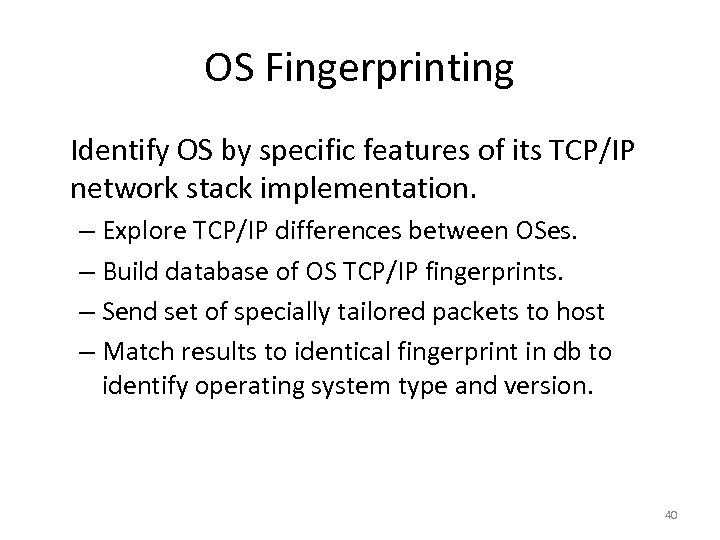 OS Fingerprinting

Identify OS by specific features of its TCP/IP network stack implementation.

– Explore TCP/IP differences between OSes.

– Build database of OS TCP/IP fingerprints.

– Send set of specially tailored packets to host

– Match results to identical fingerprint in db to identify operating system type and version.

40